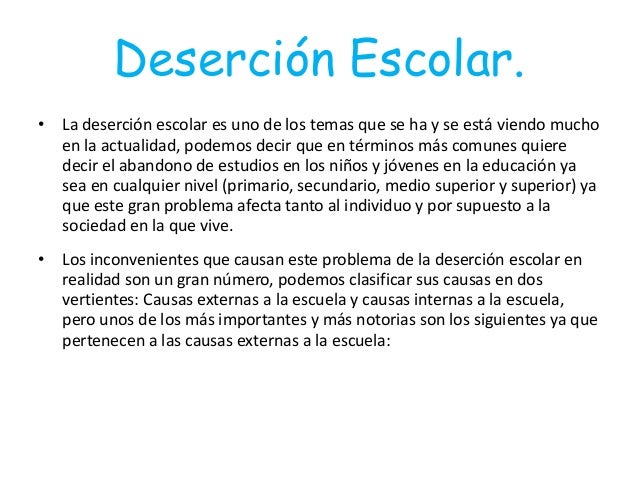 Deserción Escolar.

• La deserción escolar es uno de los temas que se ha y se está viendo mucho en la actualidad, podemos decir que en términos más comunes quiere decir el abandono de estudios en los niños y jóvenes en la educación ya sea en cualquier nivel (primario, secundario, medio superior y superior) ya que este gran problema afecta tanto al individuo y por supuesto a la sociedad en la que vive.

• Los inconvenientes que causan este problema de la deserción escolar en realidad son un gran número, podemos clasificar sus causas en dos vertientes: Causas externas a la escuela y causas internas a la escuela, pero unos de los más importantes y más notorias son los siguientes ya que pertenecen a las causas externas a la escuela: